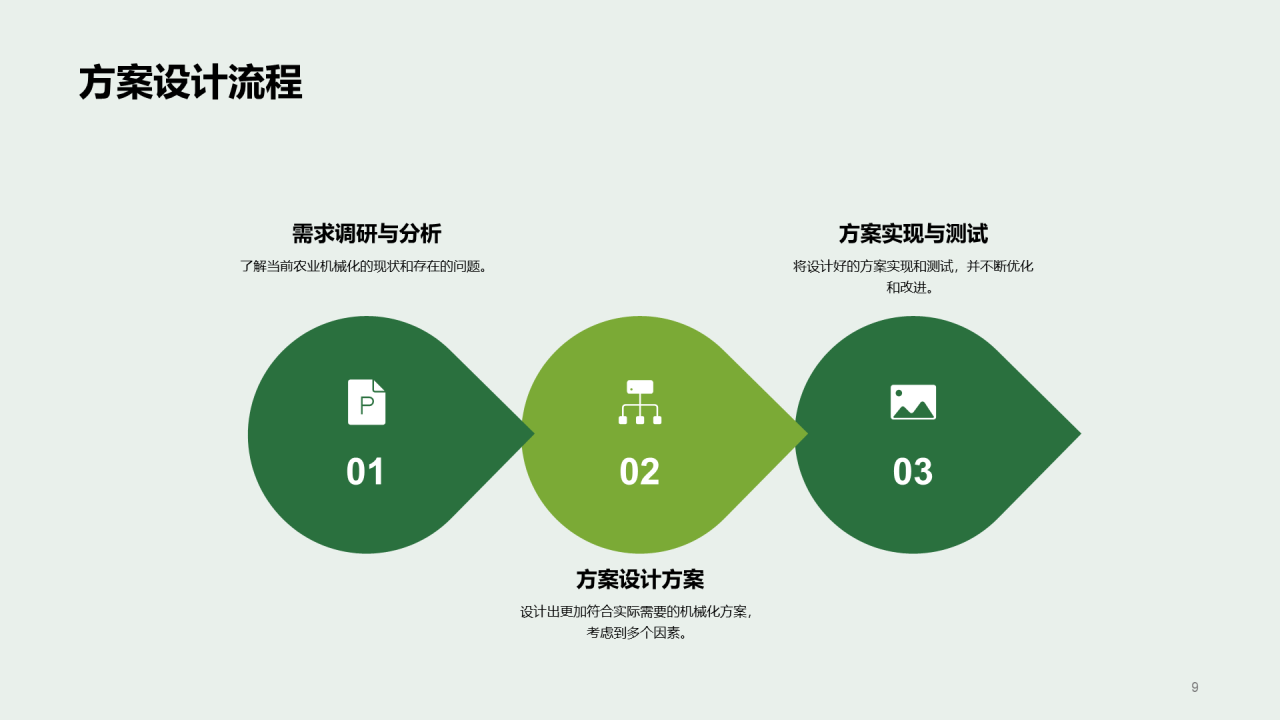 方案设计流程

需求调研与分析

了解当前农业机械化的现状和存在的问题。

方案实现与测试

将设计好的方案实现和测试，并不断优化和改进。

P

01

02

03

方案设计方案

设计出更加符合实际需要的机械化方案，考虑到多个因素。

9